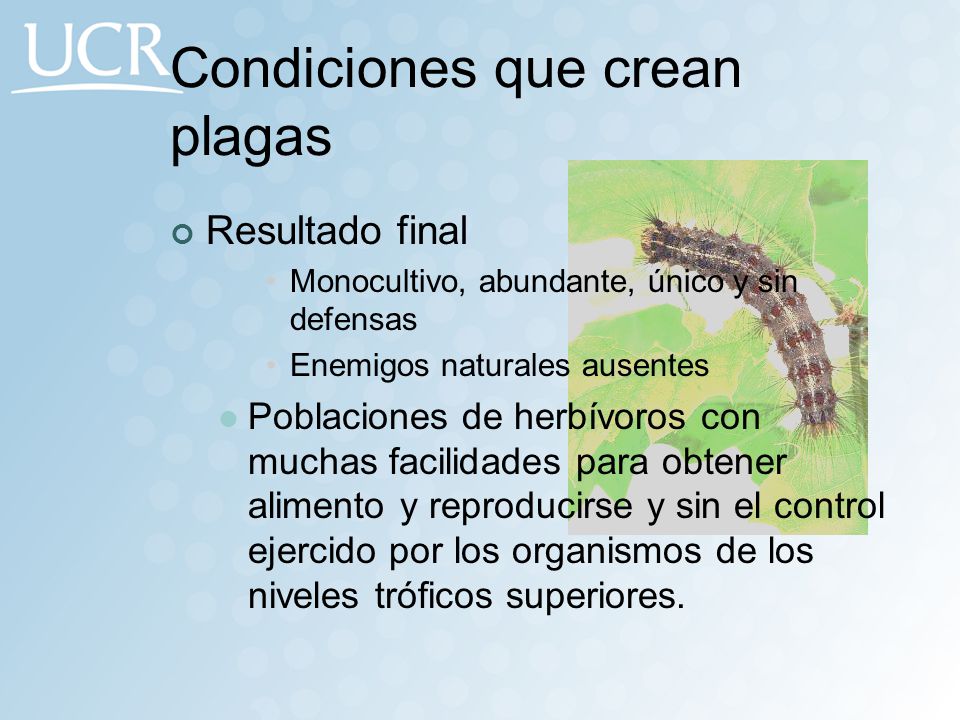 UCR

Condiciones que crean plagas

Resultado final

Monocultivo, abundante, único y sin defensas

Enemigos naturales ausentes

Poblaciones de herbívoros con muchas facilidades para obtener alimento y reproducirse y sin el control ejercido por los organismos de los niveles tróficos superiores.